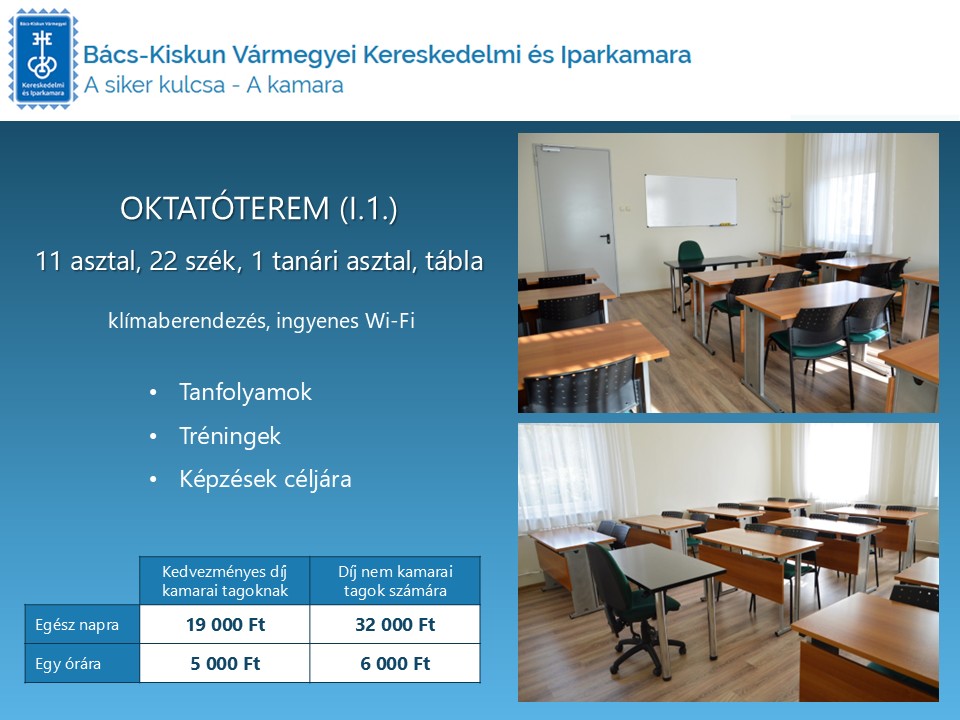 Bács-Kiskun Vármegyei Kereskedelmi és Iparkamara

Bács-Kiskun Vármegyei Kereskedelmi és Iparkamara
A siker kulcsa - A kamara

OKTATÓTEREM (I.1.)

11 asztal, 22 szék, 1 tanári asztal, tábla

klímaberendezés, ingyenes Wi-Fi

• Tanfolyamok
• Tréningek
• Képzések céljára

| | Kedvezményes díj kamarai tagoknak | Díj nem kamarai tagok számára |
|---|---|---|
| Egész napra | 19 000 Ft | 32 000 Ft |
| Egy órára | 5 000 Ft | 6 000 Ft |